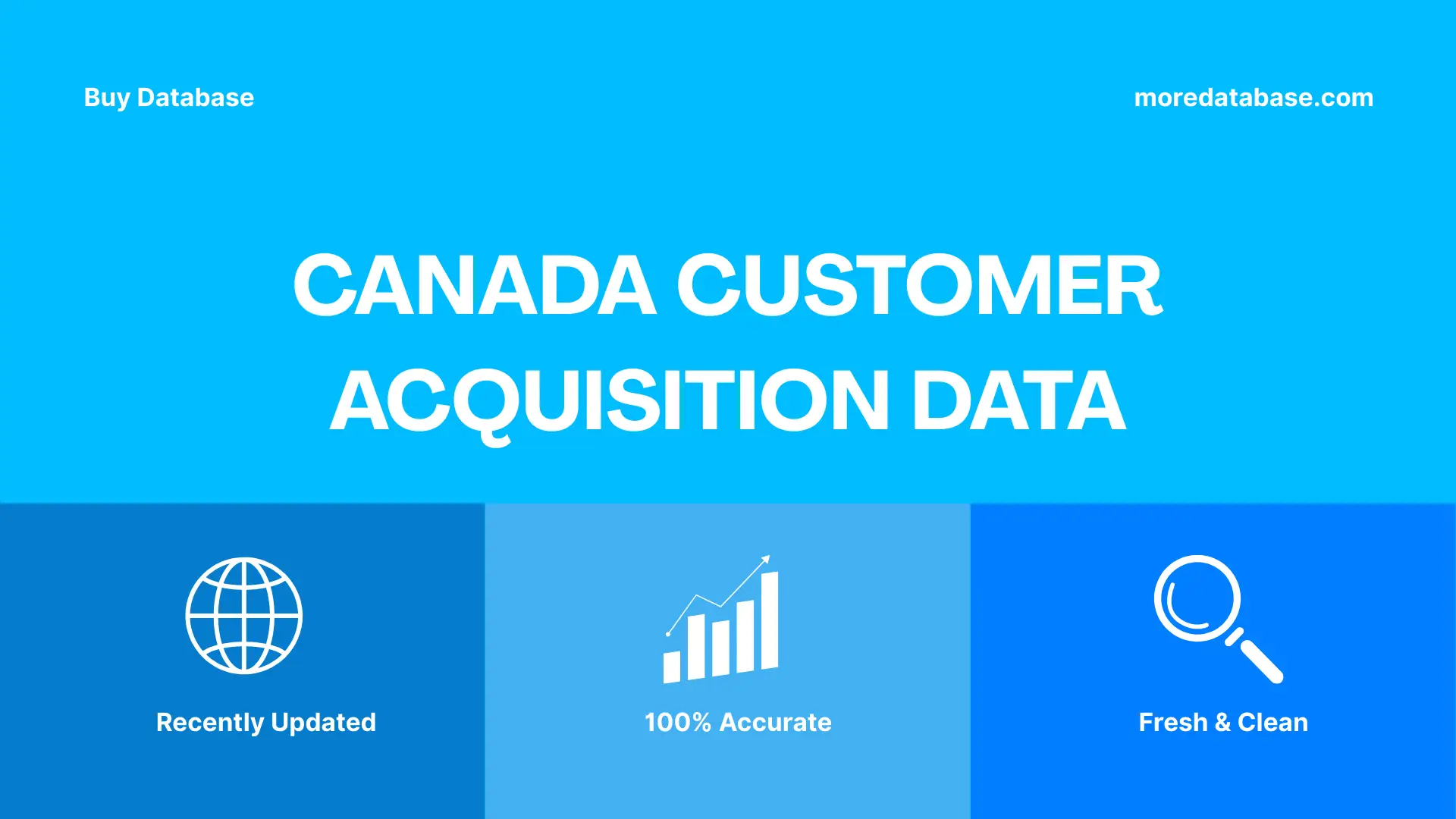 Buy Database

moredatabase.com

CANADA CUSTOMER ACQUISITION DATA

Recently Updated

100% Accurate

Fresh & Clean